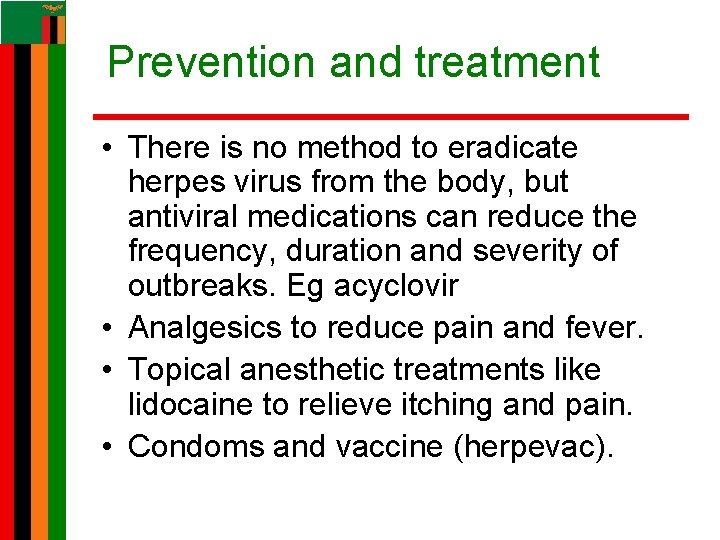 Prevention and treatment

• There is no method to eradicate herpes virus from the body, but antiviral medications can reduce the frequency, duration and severity of outbreaks. Eg acyclovir
• Analgesics to reduce pain and fever.
• Topical anesthetic treatments like lidocaine to relieve itching and pain.
• Condoms and vaccine (herpevac).